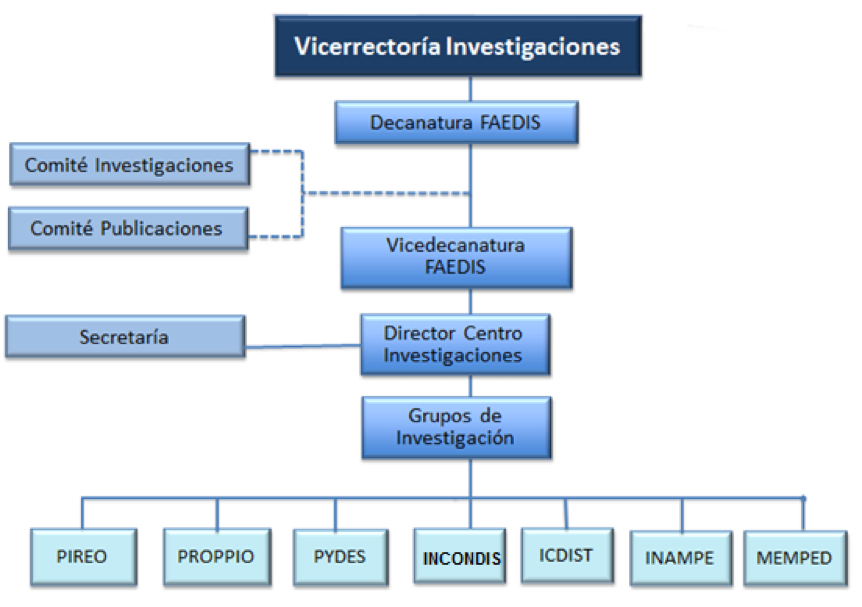 Vicerrectoría Investigaciones

Decanatura FAEDIS

Comité Investigaciones

Comité Publicaciones

Vicedecanatura FAEDIS

Secretaría

Director Centro Investigaciones

Grupos de Investigación

PIREO

PROPPIO

PYDES

INCONDIS

ICDIST

INAMPE

MEMPED